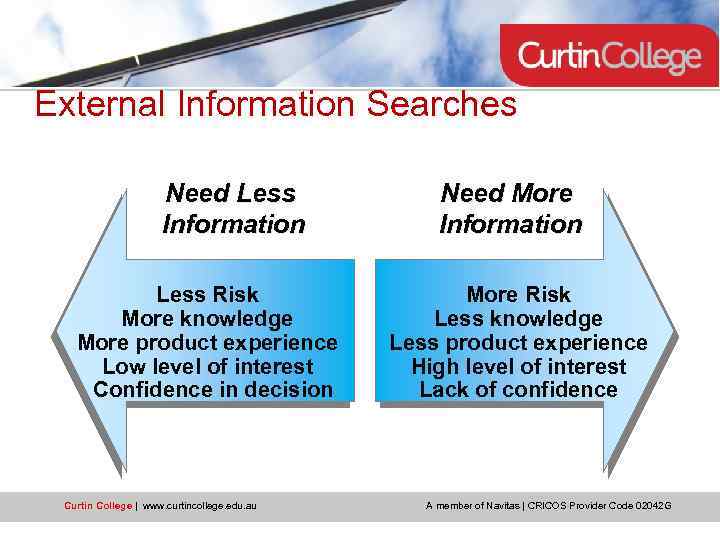 CurtinCollege

External Information Searches

Need Less Information

Less Risk
More knowledge
More product experience
Low level of interest
Confidence in decision

Need More Information

More Risk
Less knowledge
Less product experience
High level of interest
Lack of confidence

Curtin College | www.curtincollege.edu.au

A member of Navitas | CRICOS Provider Code 02042G